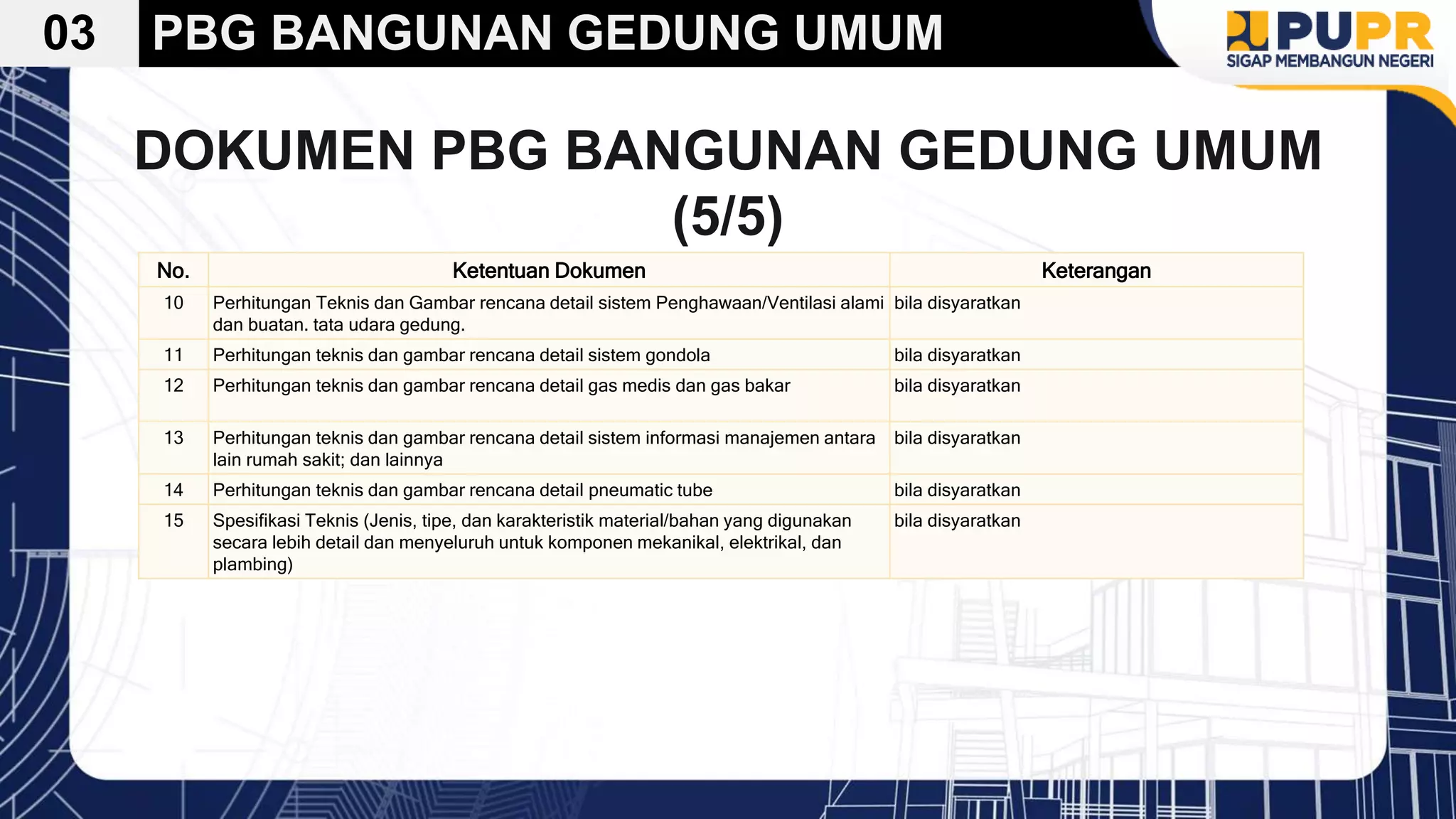 03 PBG BANGUNAN GEDUNG UMUM

PUPR
SIGAP MEMBANGUN NEGERI

DOKUMEN PBG BANGUNAN GEDUNG UMUM (5/5)

| No. | Ketentuan Dokumen | Keterangan |
|---|---|---|
| 10 | Perhitungan Teknis dan Gambar rencana detail sistem Penghawaan/Ventilasi alami dan buatan. tata udara gedung. | bila disyaratkan |
| 11 | Perhitungan teknis dan gambar rencana detail sistem gondola | bila disyaratkan |
| 12 | Perhitungan teknis dan gambar rencana detail gas medis dan gas bakar | bila disyaratkan |
| 13 | Perhitungan teknis dan gambar rencana detail sistem informasi manajemen antara lain rumah sakit; dan lainnya | bila disyaratkan |
| 14 | Perhitungan teknis dan gambar rencana detail pneumatic tube | bila disyaratkan |
| 15 | Spesifikasi Teknis (Jenis, tipe, dan karakteristik material/bahan yang digunakan secara lebih detail dan menyeluruh untuk komponen mekanikal, elektrikal, dan plambing) | bila disyaratkan |